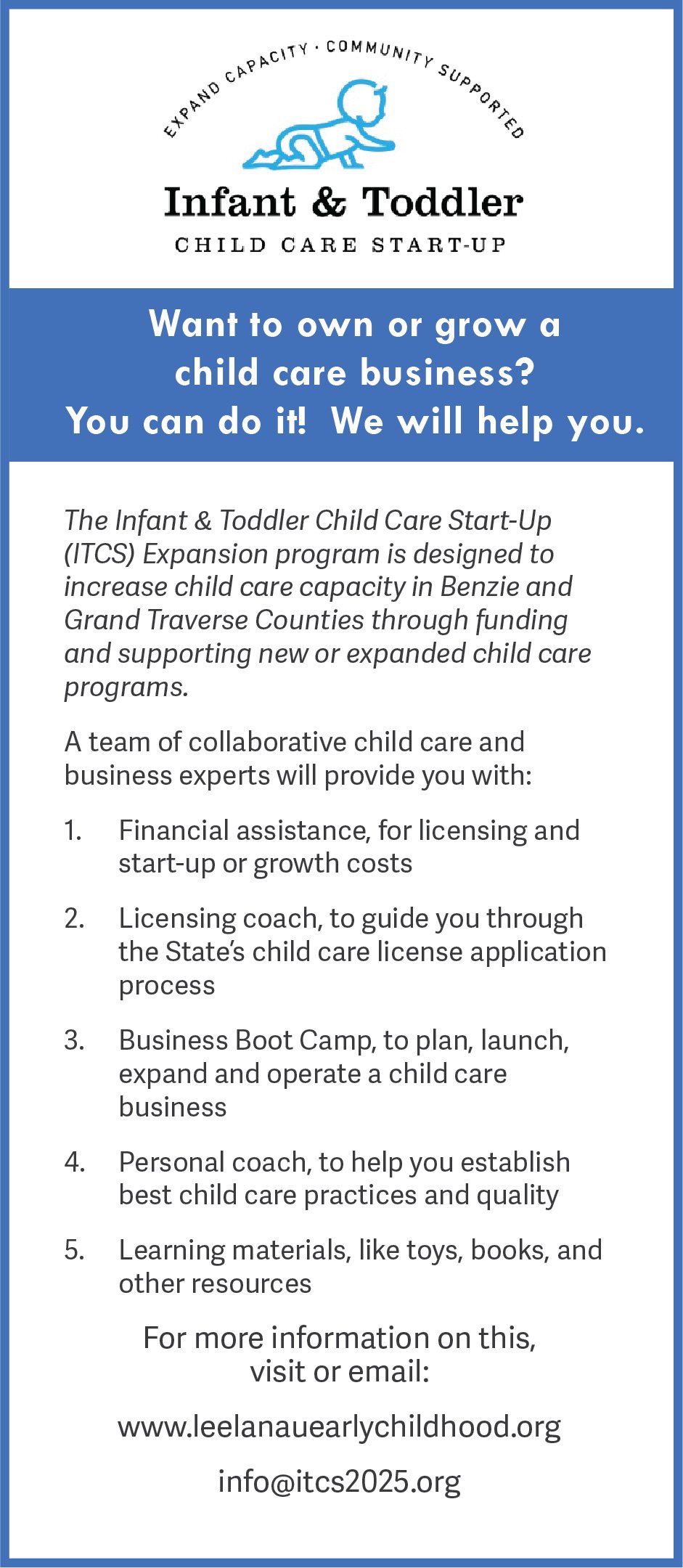 EXPAND CAPACITY · COMMUNITY SUPPORTED

Infant & Toddler

CHILD CARE START-UP

Want to own or grow a child care business? You can do it! We will help you.

The Infant & Toddler Child Care Start-Up (ITCS) Expansion program is designed to increase child care capacity in Benzie and Grand Traverse Counties through funding and supporting new or expanded child care programs.

A team of collaborative child care and business experts will provide you with:

1. Financial assistance, for licensing and start-up or growth costs

2. Licensing coach, to guide you through the State's child care license application process

3. Business Boot Camp, to plan, launch, expand and operate a child care business

4. Personal coach, to help you establish best child care practices and quality

5. Learning materials, like toys, books, and other resources

For more information on this, visit or email:

www.leelanauearlychildhood.org

info@itcs2025.org